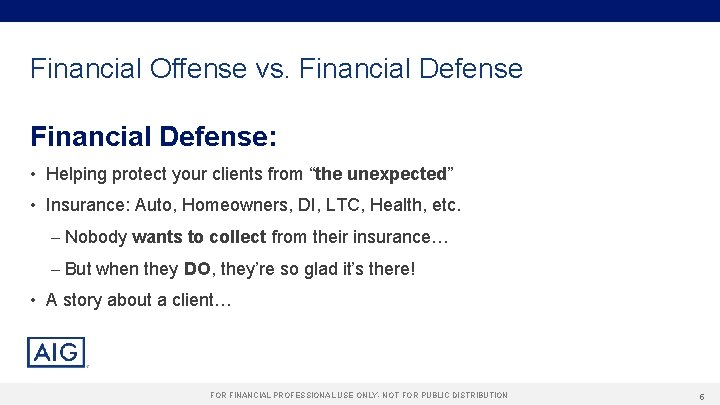 Financial Offense vs. Financial Defense

Financial Defense:

• Helping protect your clients from "the unexpected"

• Insurance: Auto, Homeowners, DI, LTC, Health, etc.

– Nobody wants to collect from their insurance…

– But when they DO, they're so glad it's there!

• A story about a client…

AIG

FOR FINANCIAL PROFESSIONAL USE ONLY- NOT FOR PUBLIC DISTRIBUTION

6